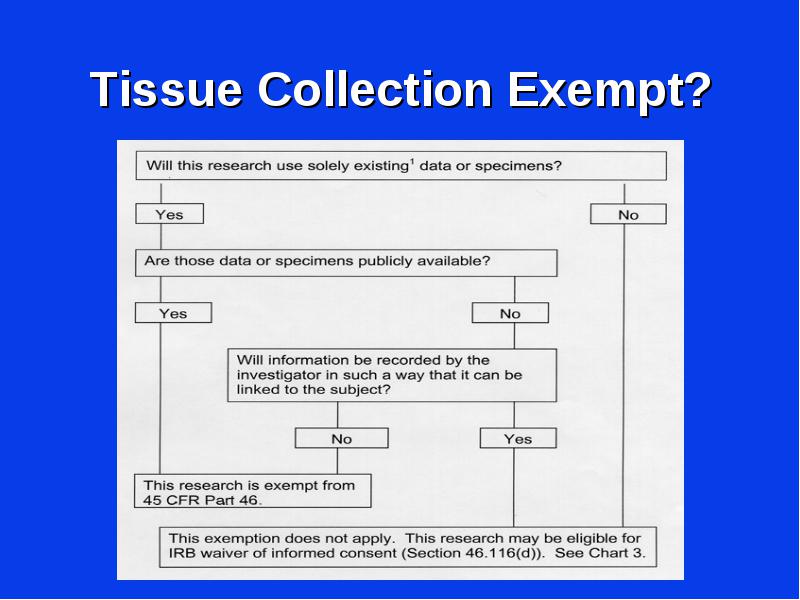 Tissue Collection Exempt?

Will this research use solely existing$^1$ data or specimens?

Yes

No

Are those data or specimens publicly available?

Yes

No

Will information be recorded by the investigator in such a way that it can be linked to the subject?

No

Yes

This research is exempt from 45 CFR Part 46.

This exemption does not apply. This research may be eligible for IRB waiver of informed consent (Section 46.116(d)). See Chart 3.